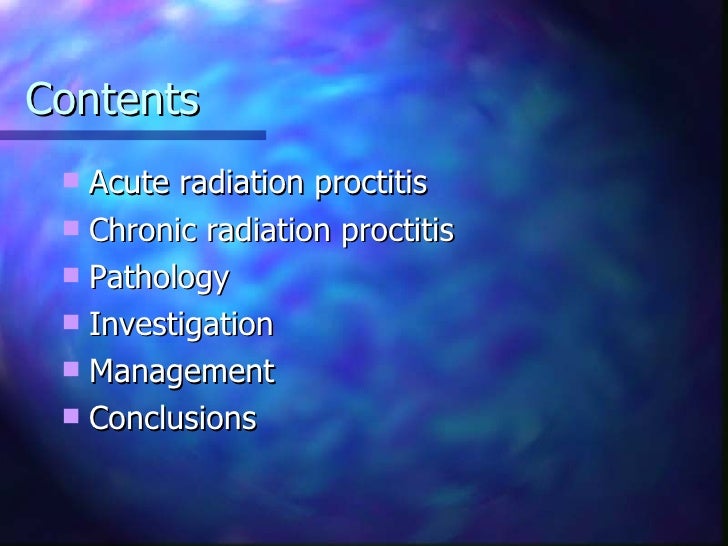 Contents

- Acute radiation proctitis
- Chronic radiation proctitis
- Pathology
- Investigation
- Management
- Conclusions